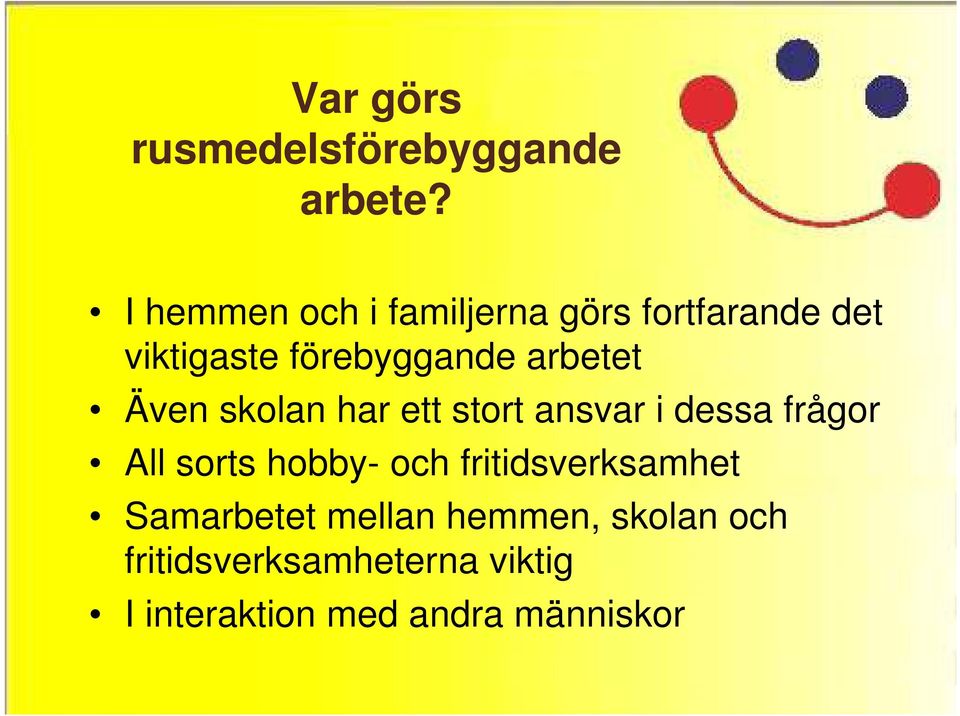 Var görs rusmedelsförebyggande arbete?

• I hemmen och i familjerna görs fortfarande det viktigaste förebyggande arbetet
• Även skolan har ett stort ansvar i dessa frågor
• All sorts hobby- och fritidsverksamhet
• Samarbetet mellan hemmen, skolan och fritidsverksamheterna viktig
• I interaktion med andra människor